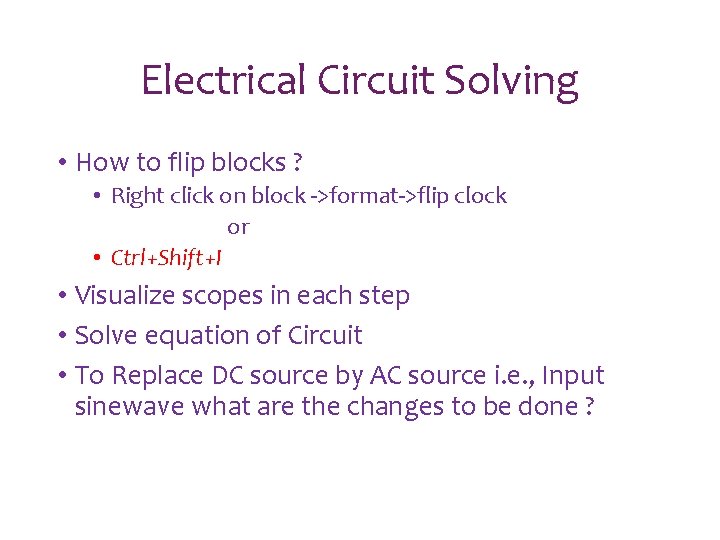 Electrical Circuit Solving

• How to flip blocks ?
  • Right click on block ->format->flip clock
    or
  • Ctrl+Shift+I
• Visualize scopes in each step
• Solve equation of Circuit
• To Replace DC source by AC source i.e., Input sinewave what are the changes to be done ?